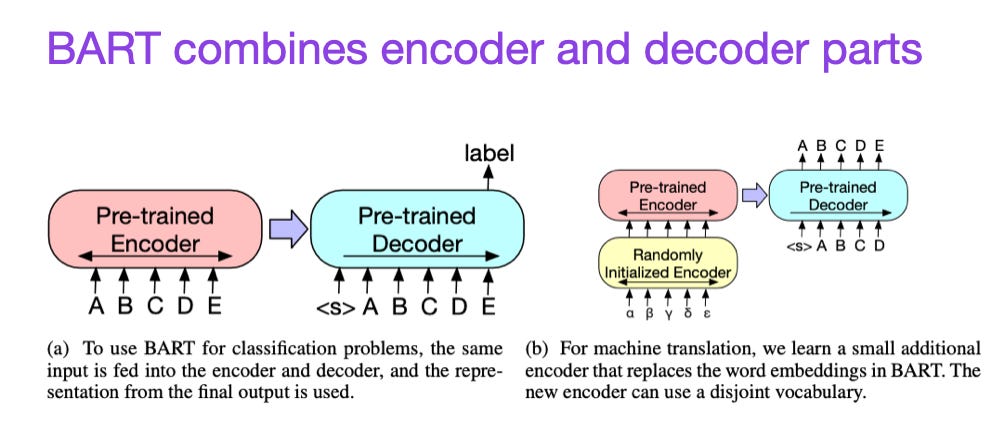 BART combines encoder and decoder parts

label

Pre-trained Encoder

Pre-trained Decoder

A B C D E

<s> A B C D E

(a) To use BART for classification problems, the same input is fed into the encoder and decoder, and the representation from the final output is used.

A B C D E

Pre-trained Encoder

Pre-trained Decoder

<s> A B C D

Randomly Initialized Encoder

α β γ δ ε

(b) For machine translation, we learn a small additional encoder that replaces the word embeddings in BART. The new encoder can use a disjoint vocabulary.